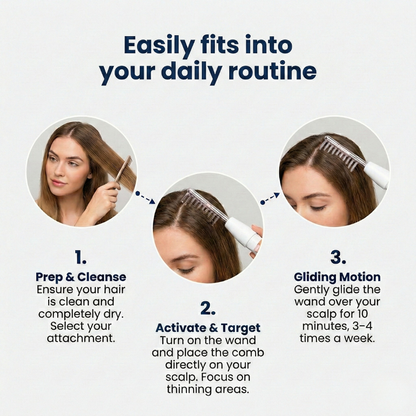 Easily fits into your daily routine

1.
Prep & Cleanse
Ensure your hair is clean and completely dry. Select your attachment.

2.
Activate & Target
Turn on the wand and place the comb directly on your scalp. Focus on thinning areas.

3.
Gliding Motion
Gently glide the wand over your scalp for 10 minutes, 3–4 times a week.